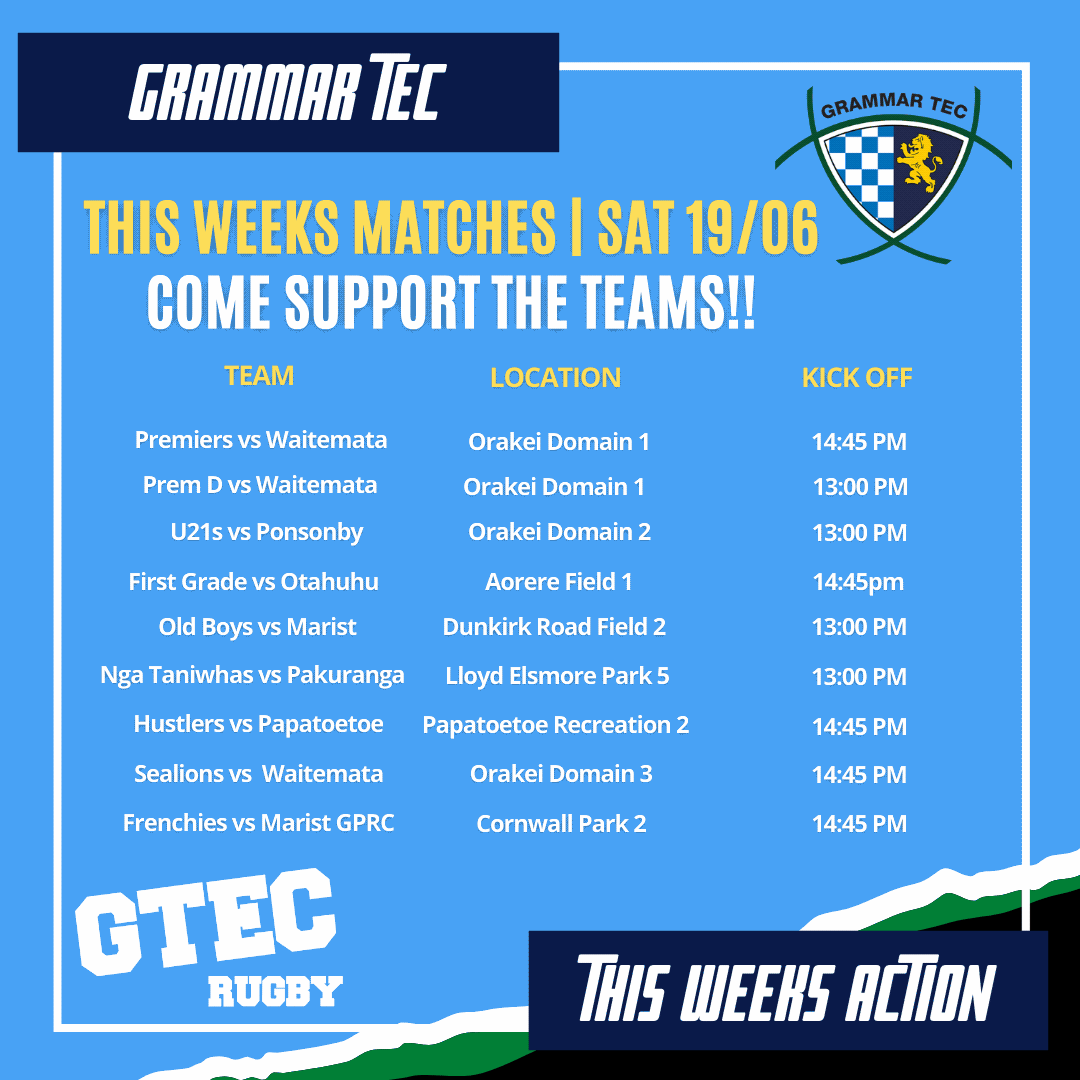 GRAMMAR TEC

GRAMMAR TEC

THIS WEEKS MATCHES | SAT 19/06

COME SUPPORT THE TEAMS!!

| TEAM | LOCATION | KICK OFF |
|---|---|---|
| Premiers vs Waitemata | Orakei Domain 1 | 14:45 PM |
| Prem D vs Waitemata | Orakei Domain 1 | 13:00 PM |
| U21s vs Ponsonby | Orakei Domain 2 | 13:00 PM |
| First Grade vs Otahuhu | Aorere Field 1 | 14:45pm |
| Old Boys vs Marist | Dunkirk Road Field 2 | 13:00 PM |
| Nga Taniwhas vs Pakuranga | Lloyd Elsmore Park 5 | 13:00 PM |
| Hustlers vs Papatoetoe | Papatoetoe Recreation 2 | 14:45 PM |
| Sealions vs Waitemata | Orakei Domain 3 | 14:45 PM |
| Frenchies vs Marist GPRC | Cornwall Park 2 | 14:45 PM |

GTEC
RUGBY

THIS WEEKS ACTION